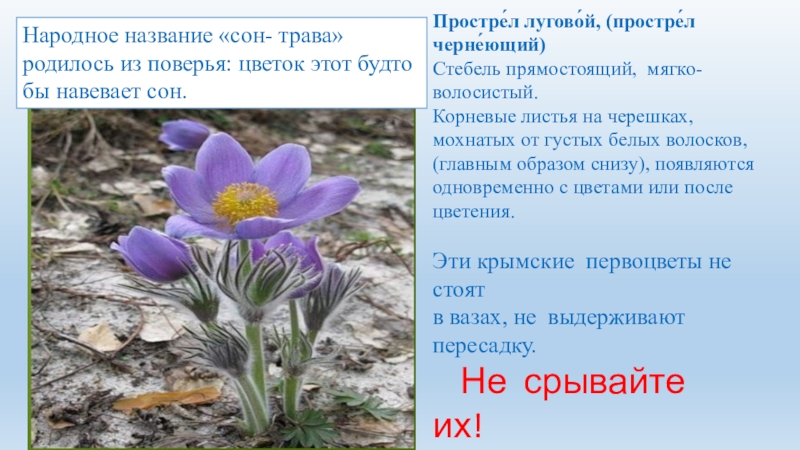 Народное название «сон- трава» родилось из поверья: цветок этот будто бы навевает сон.

Простре́л лугово́й, (простре́л черне́ющий)
Стебель прямостоящий, мягко-волосистый.
Корневые листья на черешках, мохнатых от густых белых волосков, (главным образом снизу), появляются одновременно с цветами или после цветения.

Эти крымские первоцветы не стоят
в вазах, не выдерживают пересадку.

Не срывайте их!